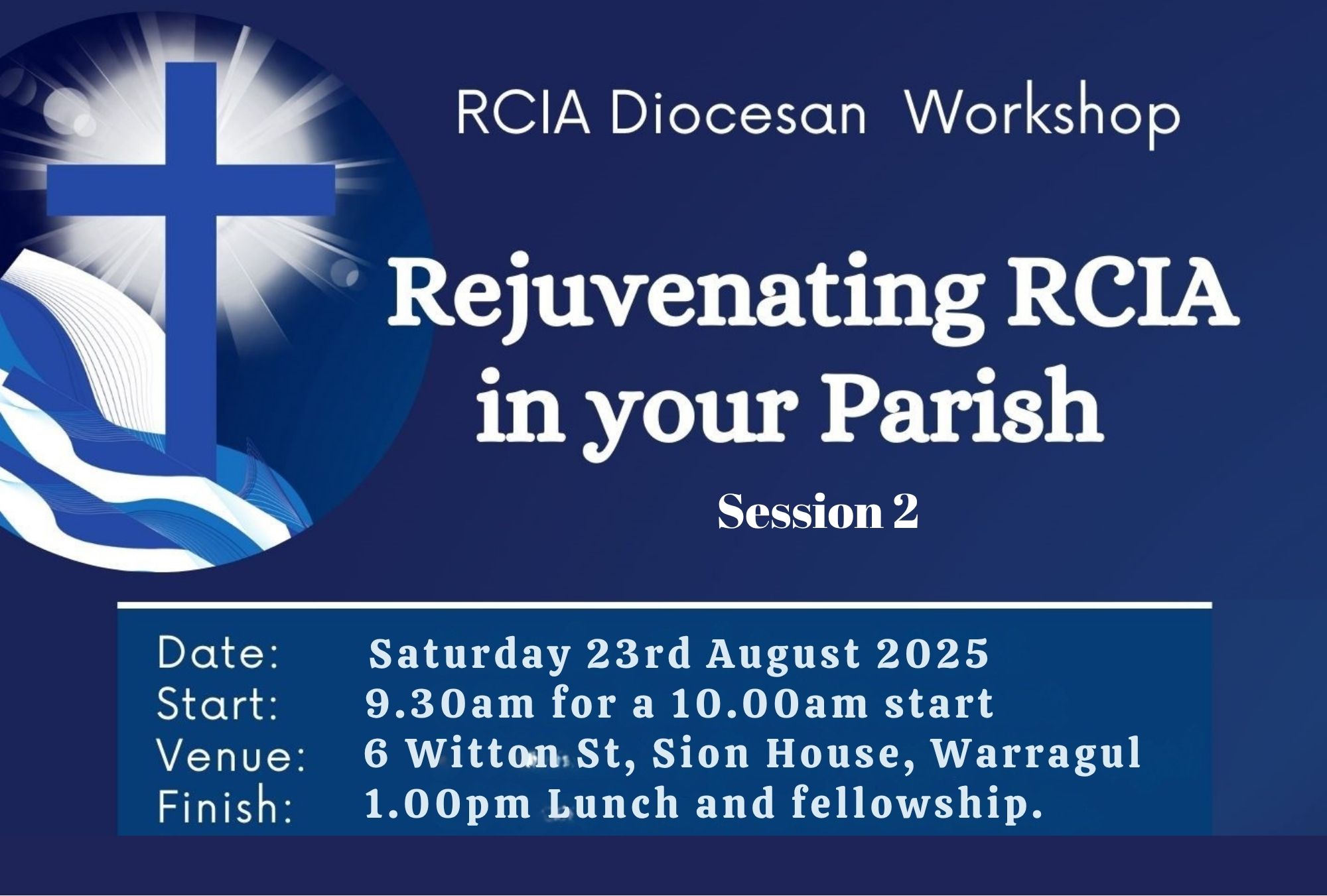 RCIA Diocesan Workshop

Rejuvenating RCIA in your Parish

Session 2

Date: Saturday 23rd August 2025
Start: 9.30am for a 10.00am start
Venue: 6 Witton St, Sion House, Warragul
Finish: 1.00pm Lunch and fellowship.